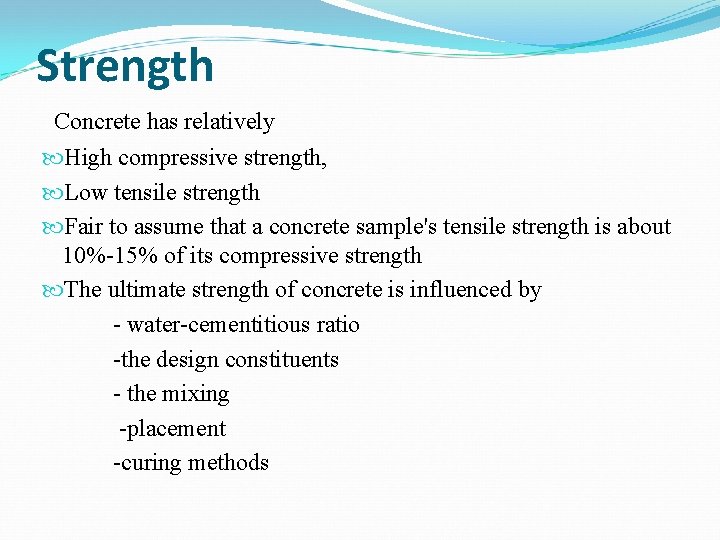 Strength

Concrete has relatively

High compressive strength,

Low tensile strength

Fair to assume that a concrete sample's tensile strength is about 10%-15% of its compressive strength

The ultimate strength of concrete is influenced by

- water-cementitious ratio

-the design constituents

- the mixing

-placement

-curing methods